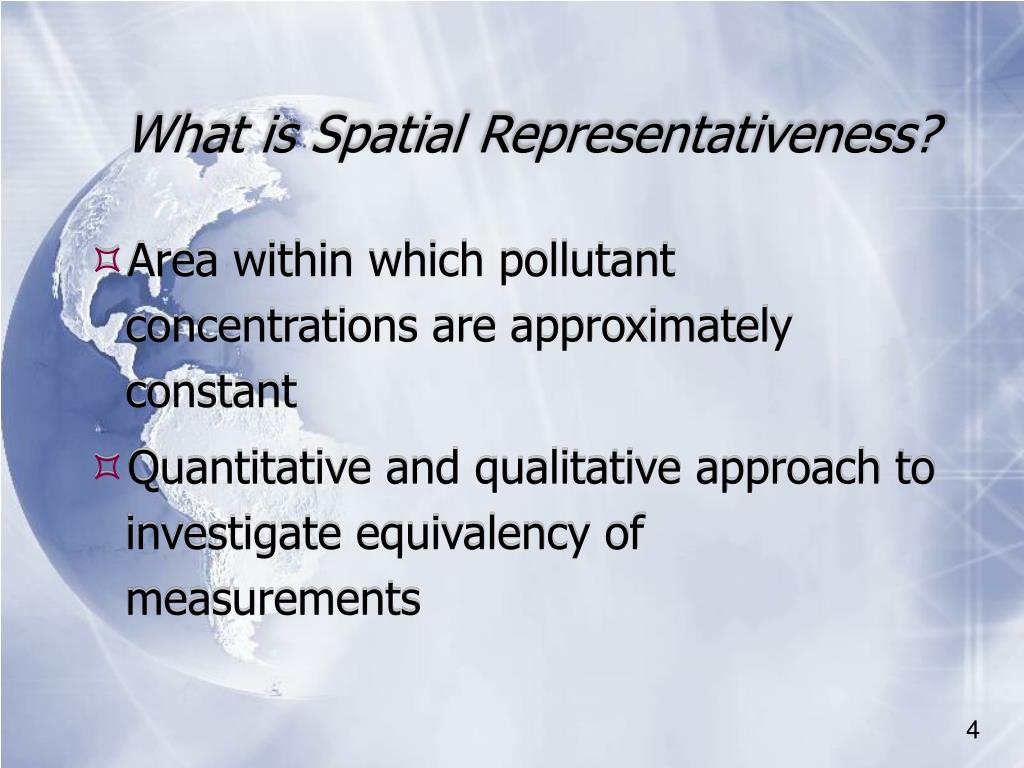 What is Spatial Representativeness?

Area within which pollutant concentrations are approximately constant

Quantitative and qualitative approach to investigate equivalency of measurements

4